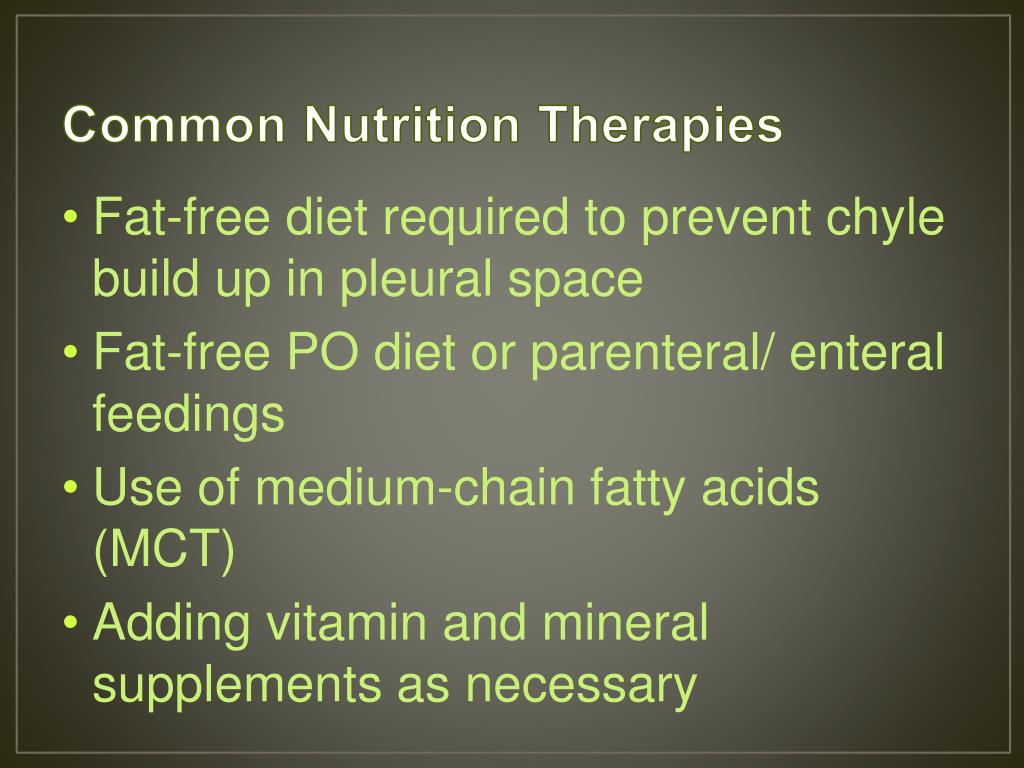 Common Nutrition Therapies

• Fat-free diet required to prevent chyle build up in pleural space
• Fat-free PO diet or parenteral/ enteral feedings
• Use of medium-chain fatty acids (MCT)
• Adding vitamin and mineral supplements as necessary